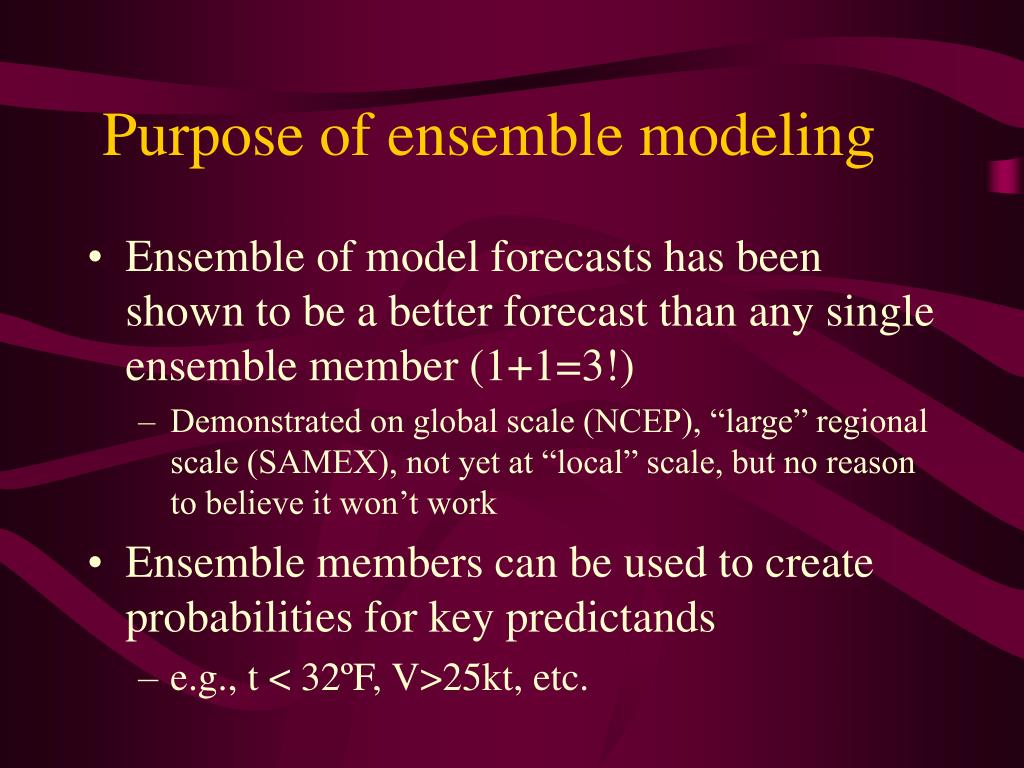 Purpose of ensemble modeling

• Ensemble of model forecasts has been shown to be a better forecast than any single ensemble member (1+1=3!)

– Demonstrated on global scale (NCEP), “large” regional scale (SAMEX), not yet at “local” scale, but no reason to believe it won’t work

• Ensemble members can be used to create probabilities for key predictands

– e.g., t < 32ºF, V>25kt, etc.